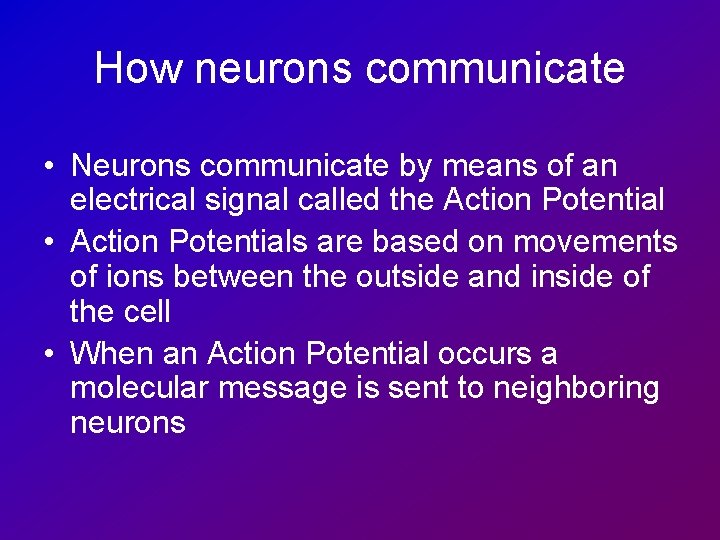 How neurons communicate

• Neurons communicate by means of an electrical signal called the Action Potential
• Action Potentials are based on movements of ions between the outside and inside of the cell
• When an Action Potential occurs a molecular message is sent to neighboring neurons